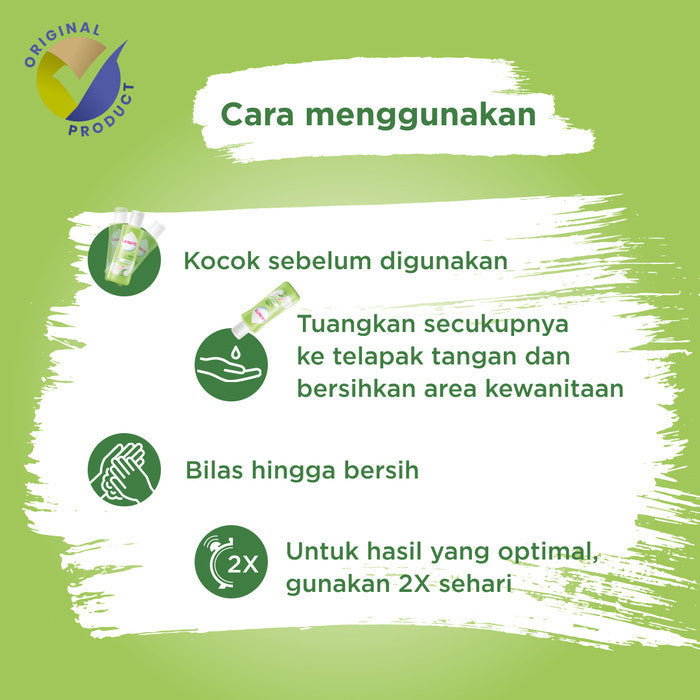 ORIGINAL PRODUCT

Cara menggunakan

Kocok sebelum digunakan

Tuangkan secukupnya ke telapak tangan dan bersihkan area kewanitaan

Bilas hingga bersih

2X

Untuk hasil yang optimal, gunakan 2X sehari